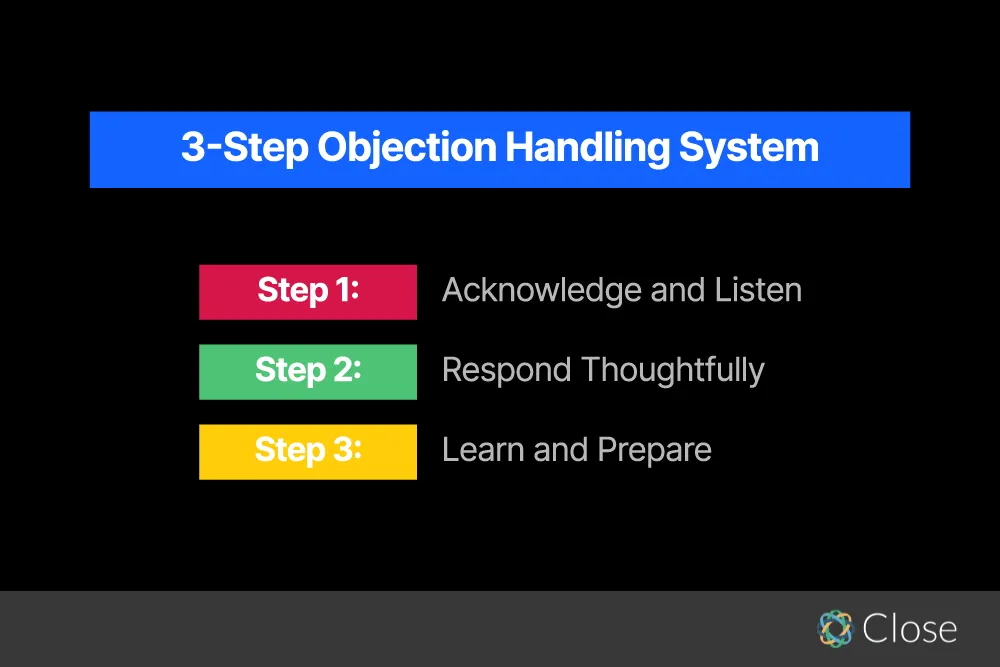 3-Step Objection Handling System

Step 1: Acknowledge and Listen

Step 2: Respond Thoughtfully

Step 3: Learn and Prepare

Close